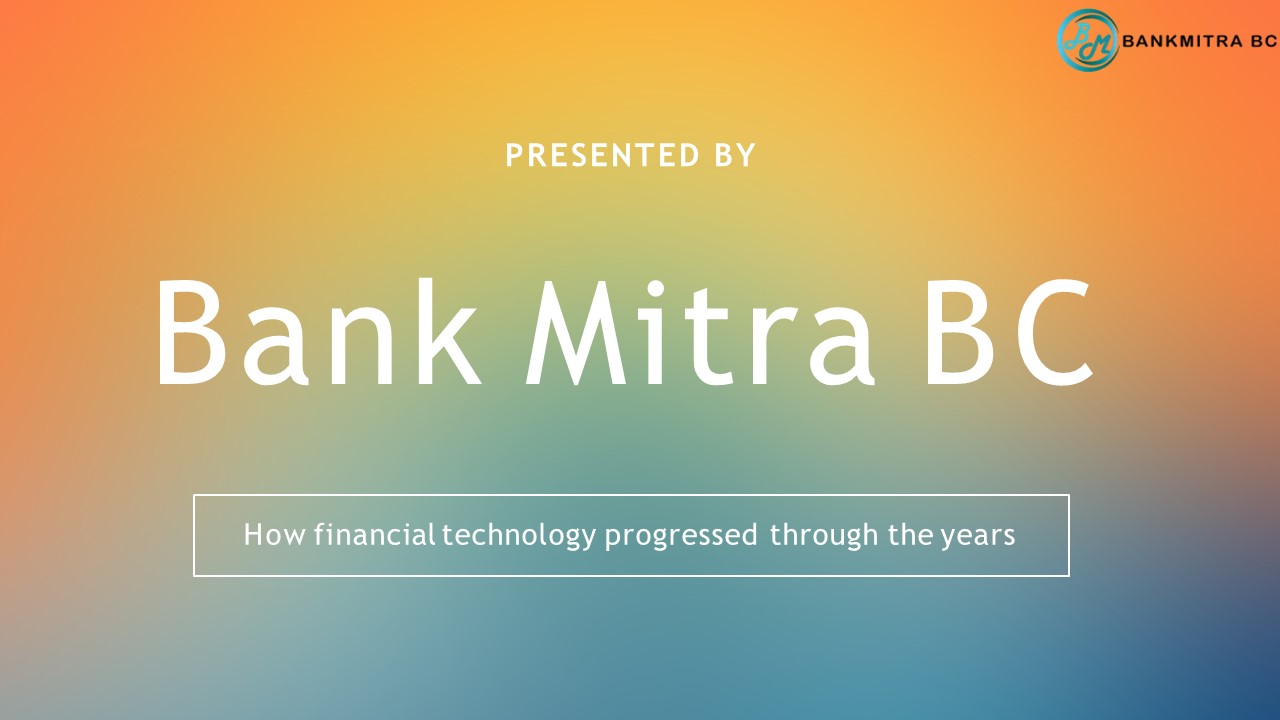 BM BANKMITRA BC

PRESENTED BY

Bank Mitra BC

How financial technology progressed through the years